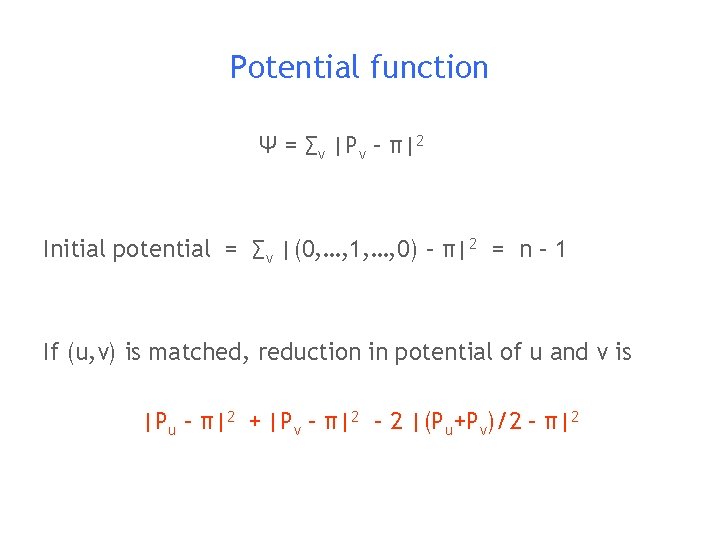 Potential function

$\Psi = \sum_v |P_v - \pi|^2$

Initial potential $= \sum_v |(0,\ldots,1,\ldots,0) - \pi|^2 = n - 1$

If (u,v) is matched, reduction in potential of u and v is

$|P_u - \pi|^2 + |P_v - \pi|^2 - 2\,|(P_u+P_v)/2 - \pi|^2$